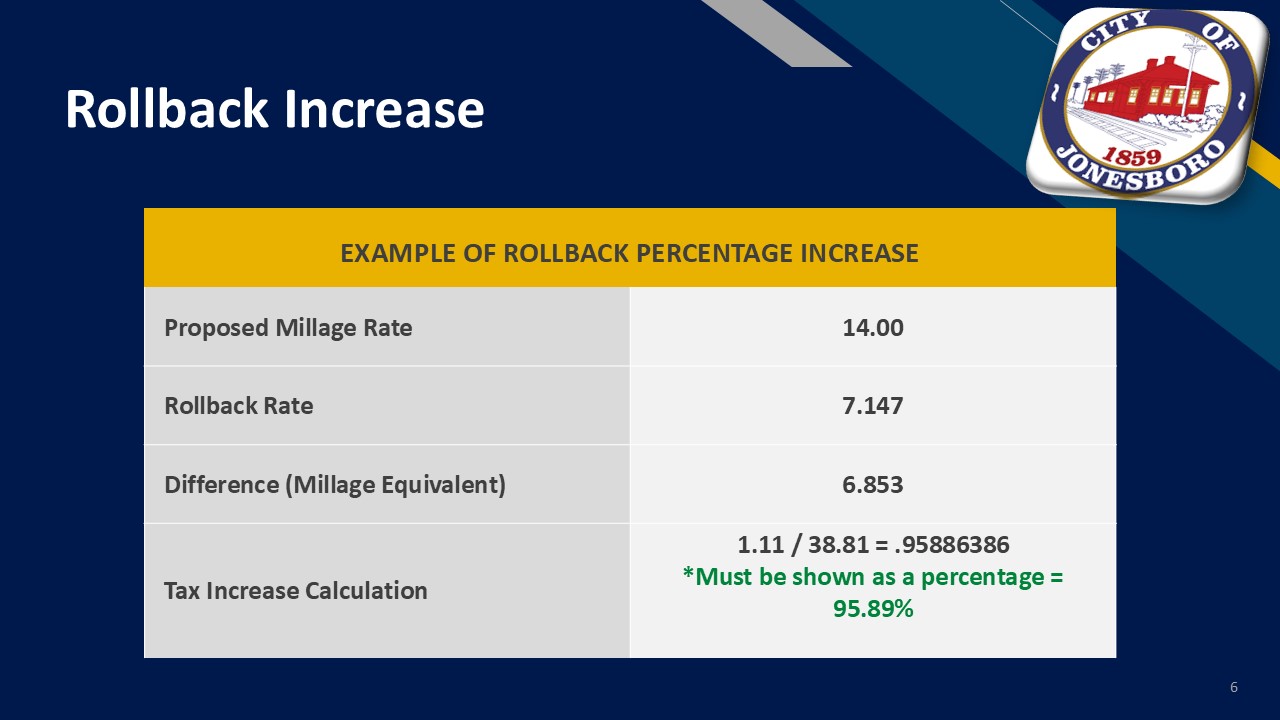 Rollback Increase

CITY OF JONESBORO 1859

| EXAMPLE OF ROLLBACK PERCENTAGE INCREASE | |
|---|---|
| Proposed Millage Rate | 14.00 |
| Rollback Rate | 7.147 |
| Difference (Millage Equivalent) | 6.853 |
| Tax Increase Calculation | 1.11 / 38.81 = .95886386 *Must be shown as a percentage = 95.89% |

6